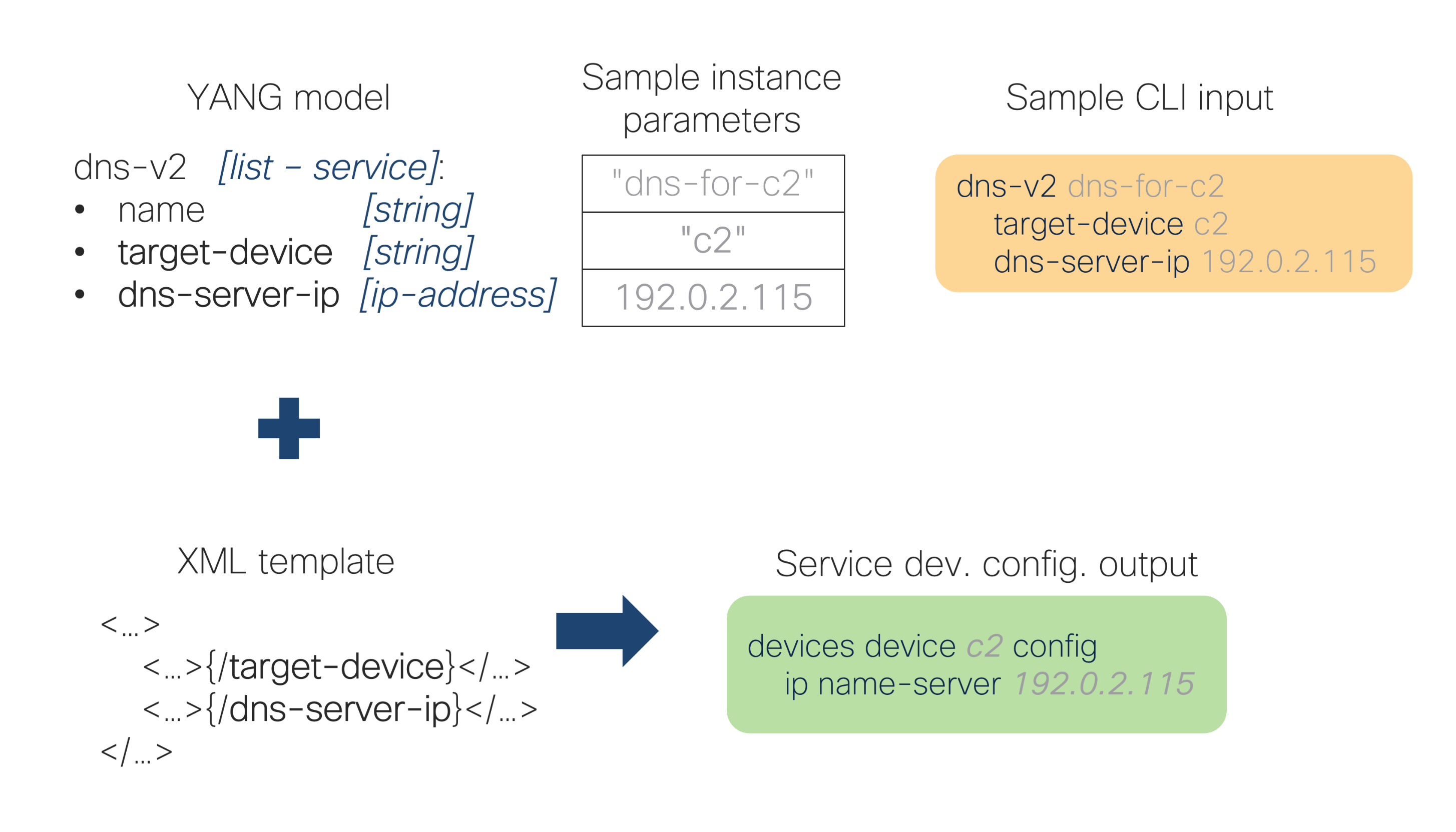 YANG model

dns-v2 [list – service]:
• name [string]
• target-device [string]
• dns-server-ip [ip-address]

Sample instance parameters

| "dns-for-c2" |
|---|
| "c2" |
| 192.0.2.115 |

Sample CLI input

dns-v2 dns-for-c2
target-device c2
dns-server-ip 192.0.2.115

XML template

<…>
<…>{/target-device}</…>
<…>{/dns-server-ip}</…>
</…>

Service dev. config. output

devices device c2 config
ip name-server 192.0.2.115